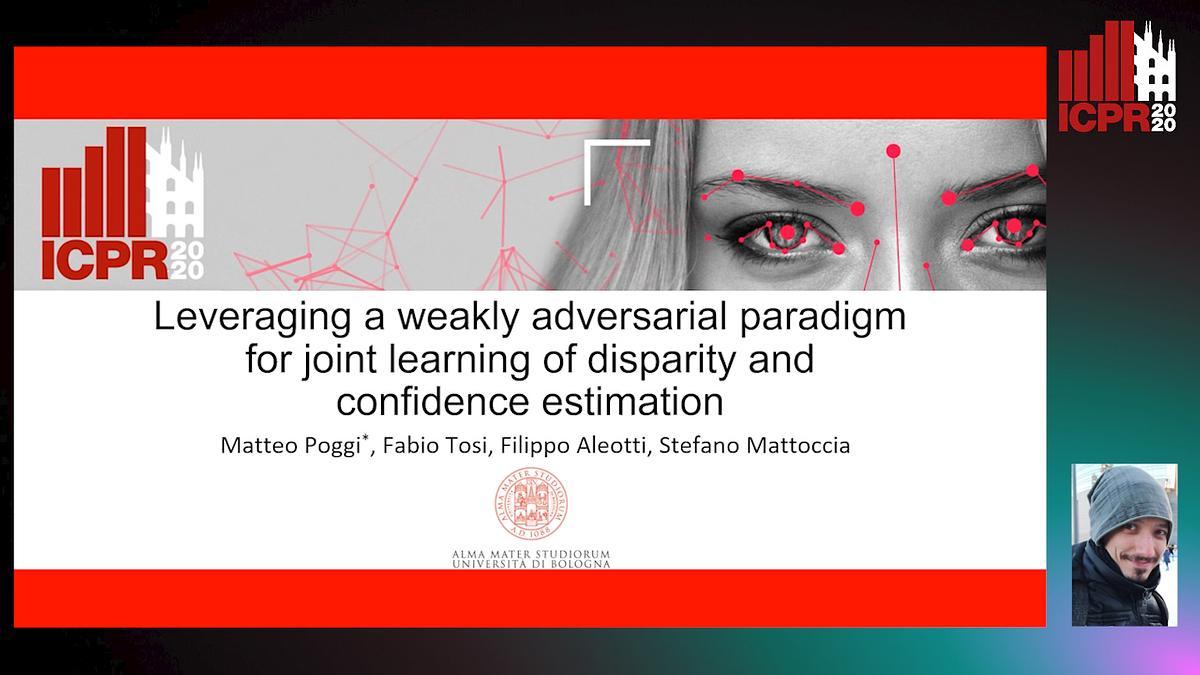 ICPR 2020

ICPR 2020

Leveraging a weakly adversarial paradigm for joint learning of disparity and confidence estimation

Matteo Poggi*, Fabio Tosi, Filippo Aleotti, Stefano Mattoccia

ALMA MATER STUDIORUM
A.D. 1088

ALMA MATER STUDIORUM
UNIVERSITÀ DI BOLOGNA